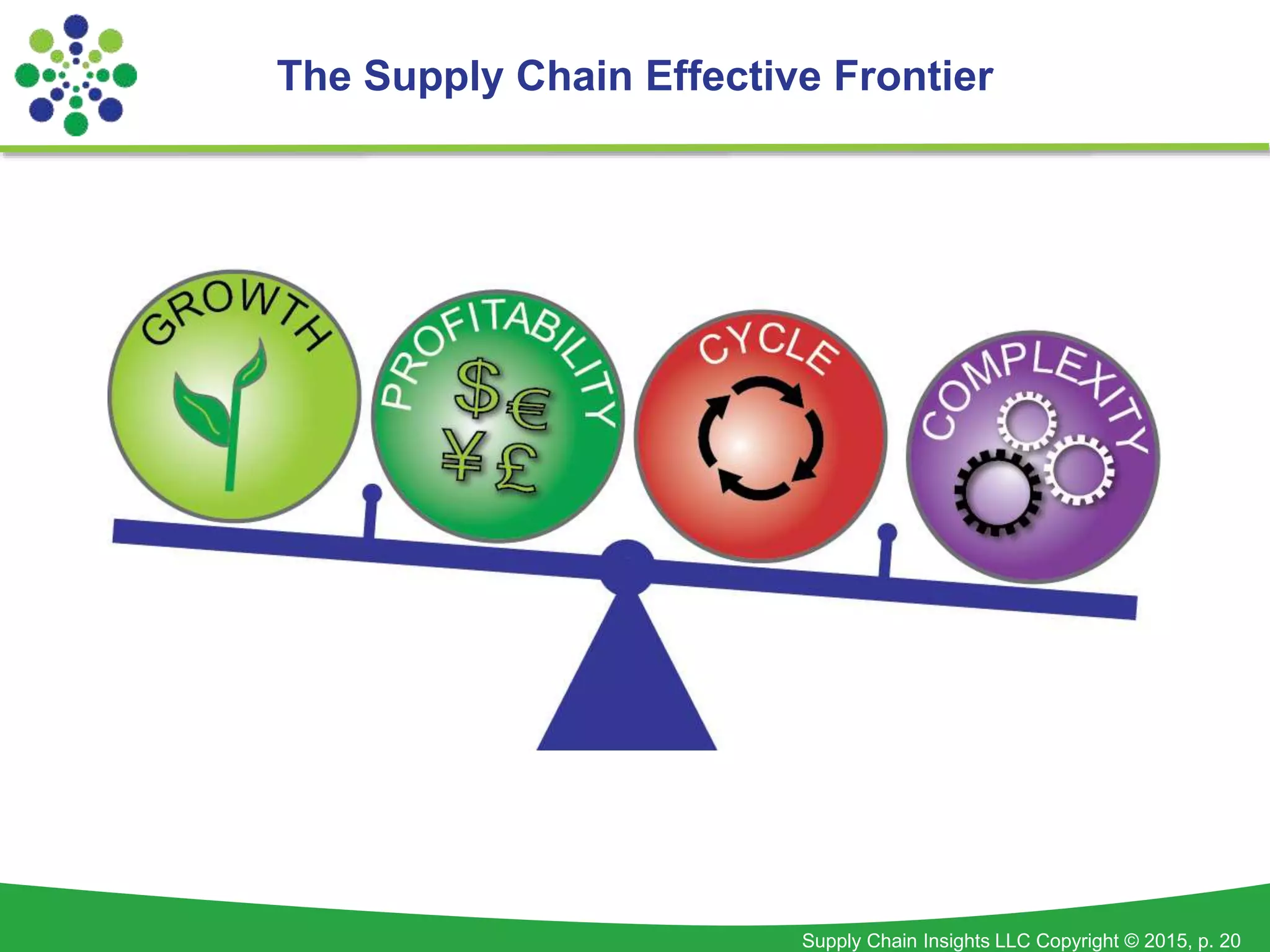 The Supply Chain Effective Frontier

GROWTH

PROFITABILITY

$ € ¥ £

CYCLE

COMPLEXITY

Supply Chain Insights LLC Copyright © 2015, p. 20